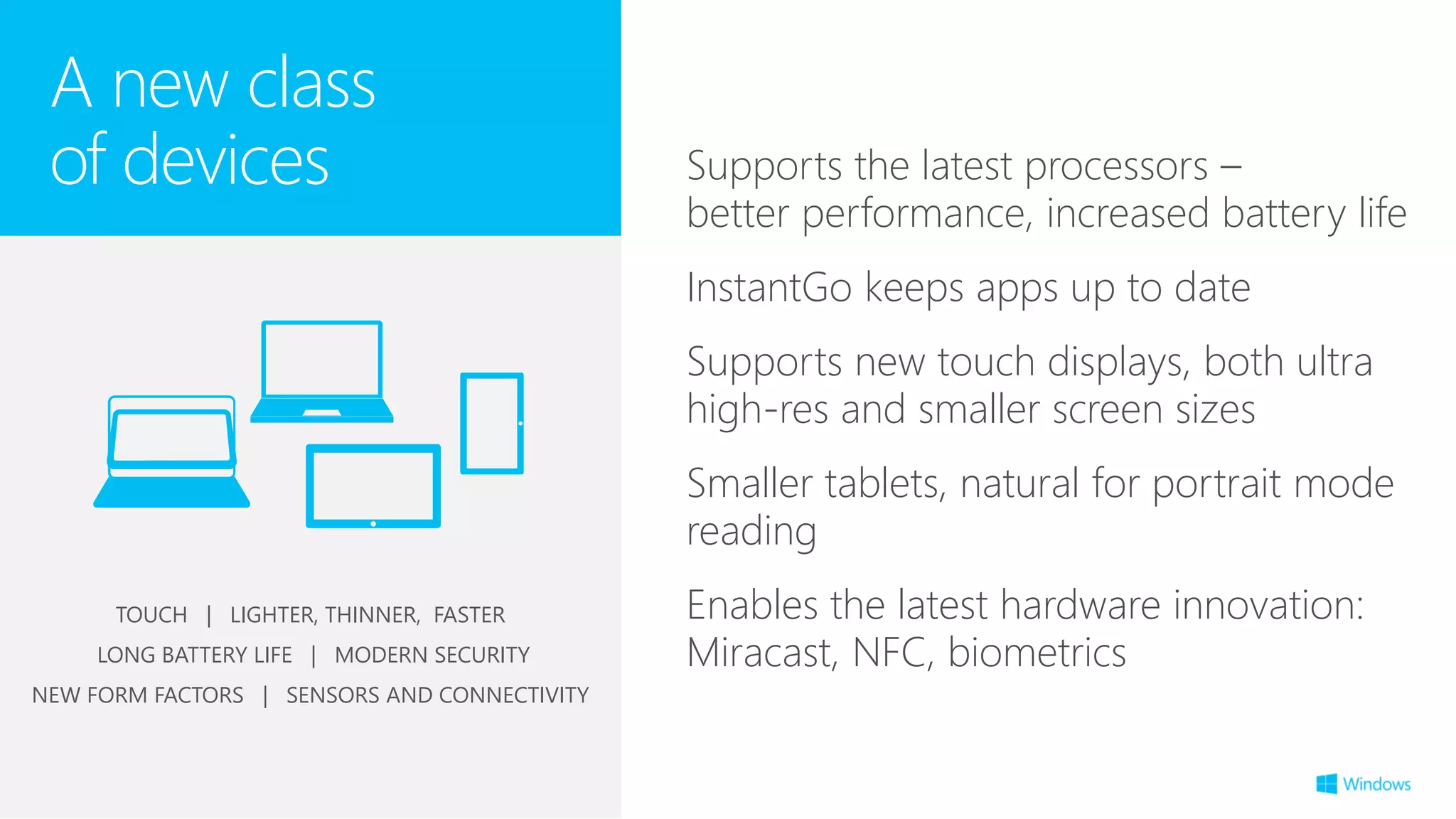 A new class of devices

TOUCH | LIGHTER, THINNER, FASTER
LONG BATTERY LIFE | MODERN SECURITY
NEW FORM FACTORS | SENSORS AND CONNECTIVITY

Supports the latest processors – better performance, increased battery life

InstantGo keeps apps up to date

Supports new touch displays, both ultra high-res and smaller screen sizes

Smaller tablets, natural for portrait mode reading

Enables the latest hardware innovation: Miracast, NFC, biometrics

Windows